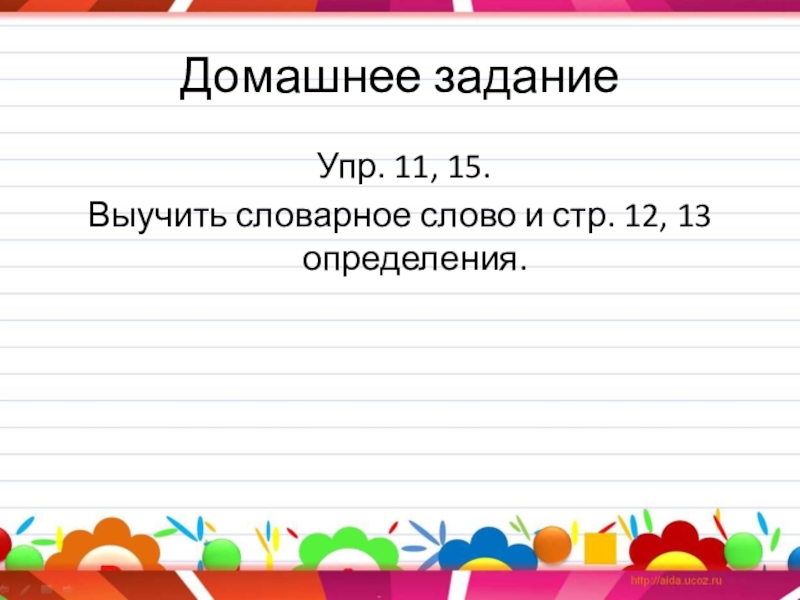 Домашнее задание

Упр. 11, 15.

Выучить словарное слово и стр. 12, 13 определения.

http://aida.ucoz.ru